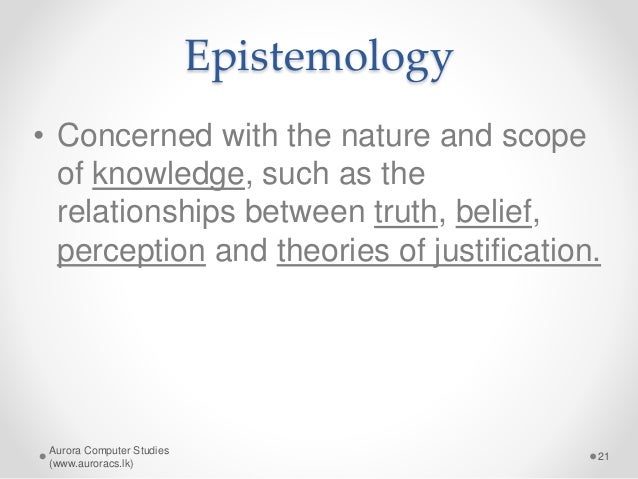 Epistemology

• Concerned with the nature and scope of knowledge, such as the relationships between truth, belief, perception and theories of justification.

Aurora Computer Studies
(www.auroracs.lk)

21